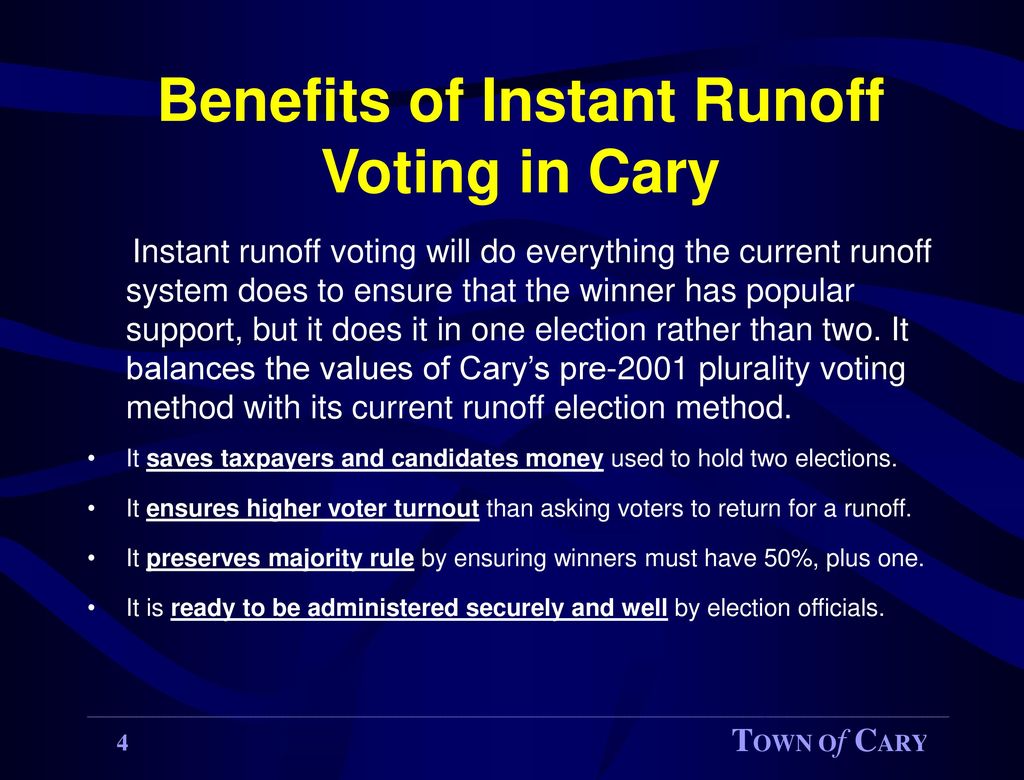 Benefits of Instant Runoff Voting in Cary

Instant runoff voting will do everything the current runoff system does to ensure that the winner has popular support, but it does it in one election rather than two. It balances the values of Cary's pre-2001 plurality voting method with its current runoff election method.

• It saves taxpayers and candidates money used to hold two elections.

• It ensures higher voter turnout than asking voters to return for a runoff.

• It preserves majority rule by ensuring winners must have 50%, plus one.

• It is ready to be administered securely and well by election officials.

4

TOWN Of CARY